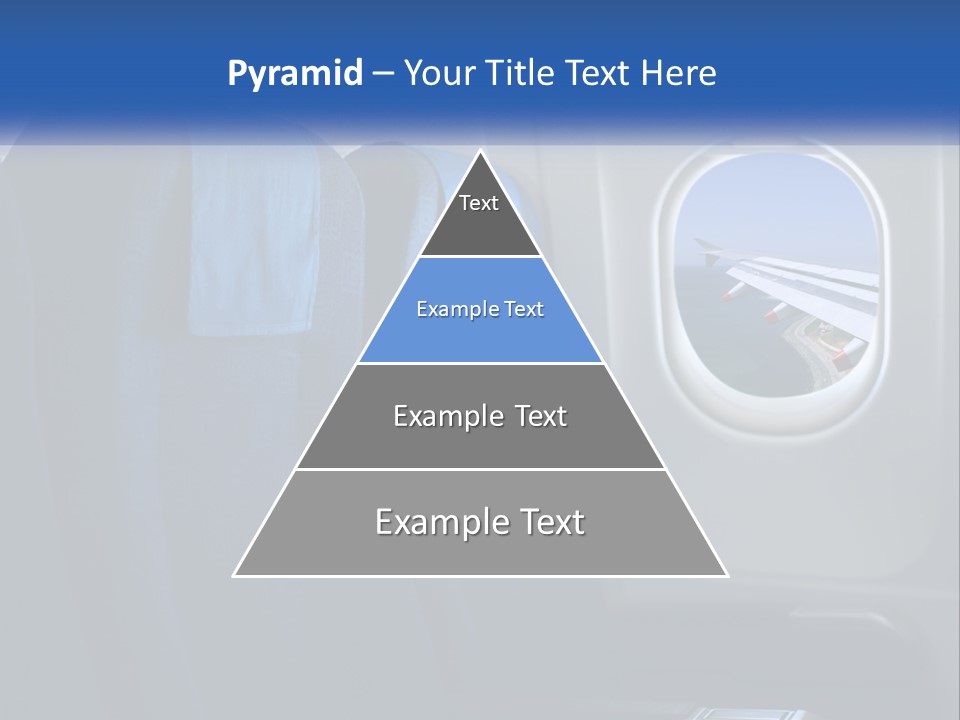 Pyramid – Your Title Text Here

Text

Example Text

Example Text

Example Text